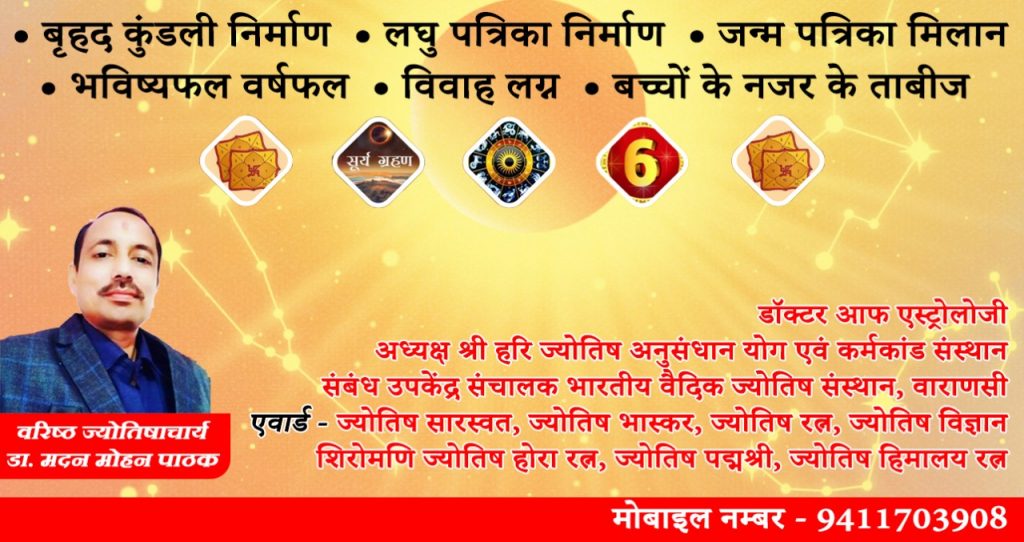 • बृहद कुंडली निर्माण • लघु पत्रिका निर्माण • जन्म पत्रिका मिलान
• भविष्यफल वर्षफल • विवाह लग्न • बच्चों के नजर के ताबीज

सूर्य ग्रहण

6

डॉक्टर आफ एस्ट्रोलोजी
अध्यक्ष श्री हरि ज्योतिष अनुसंधान योग एवं कर्मकांड संस्थान
संबंध उपकेंद्र संचालक भारतीय वैदिक ज्योतिष संस्थान, वाराणसी
एवार्ड - ज्योतिष सारस्वत, ज्योतिष भास्कर, ज्योतिष रत्न, ज्योतिष विज्ञान शिरोमणि ज्योतिष होरा रत्न, ज्योतिष पद्मश्री, ज्योतिष हिमालय रत्न

वरिष्ठ ज्योतिषाचार्य
डा. मदन मोहन पाठक

मोबाइल नम्बर - 9411703908